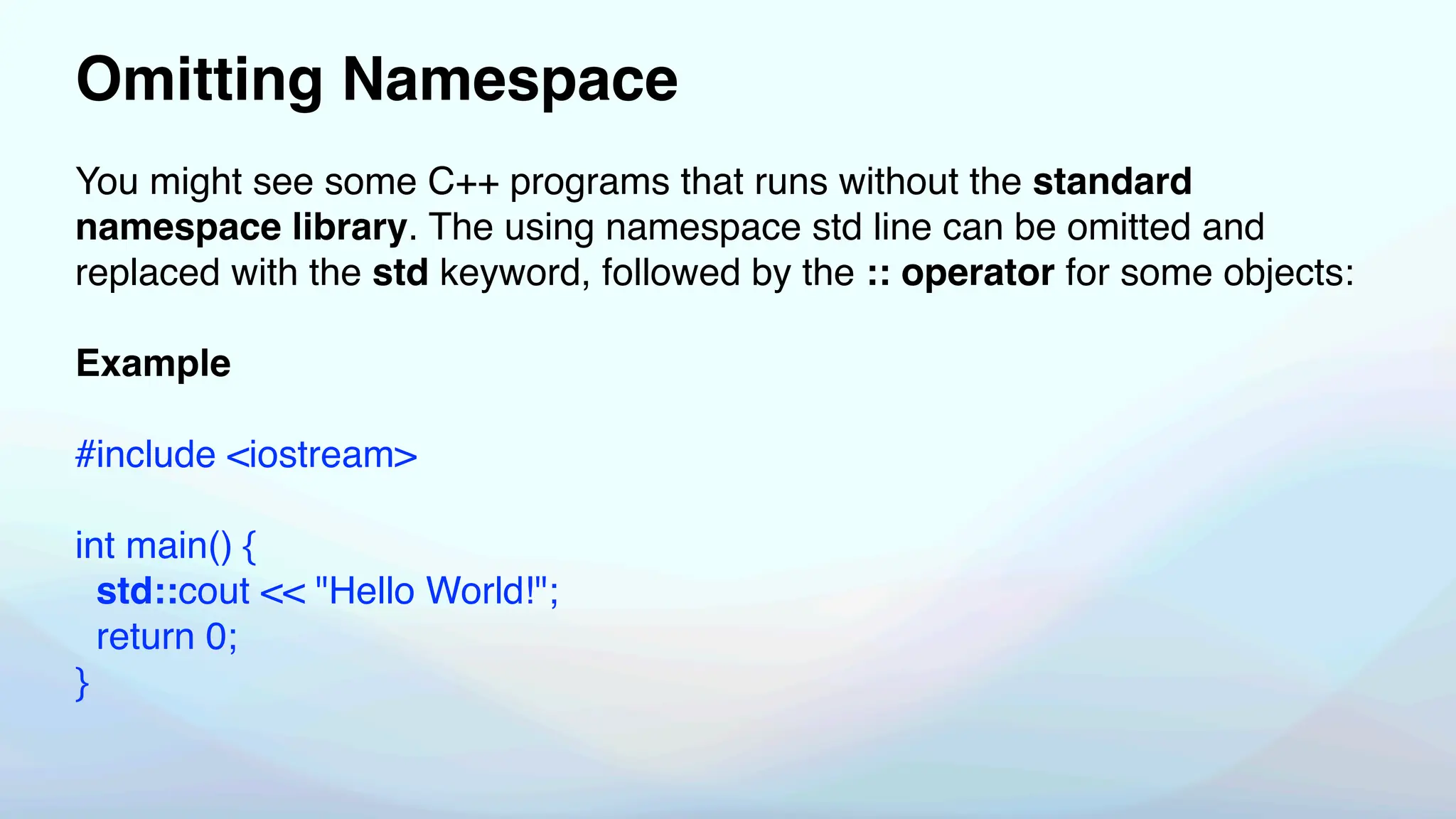 Omitting Namespace

You might see some C++ programs that runs without the standard namespace library. The using namespace std line can be omitted and replaced with the std keyword, followed by the :: operator for some objects:

Example

#include <iostream>

int main() {
  std::cout << "Hello World!";
  return 0;
}